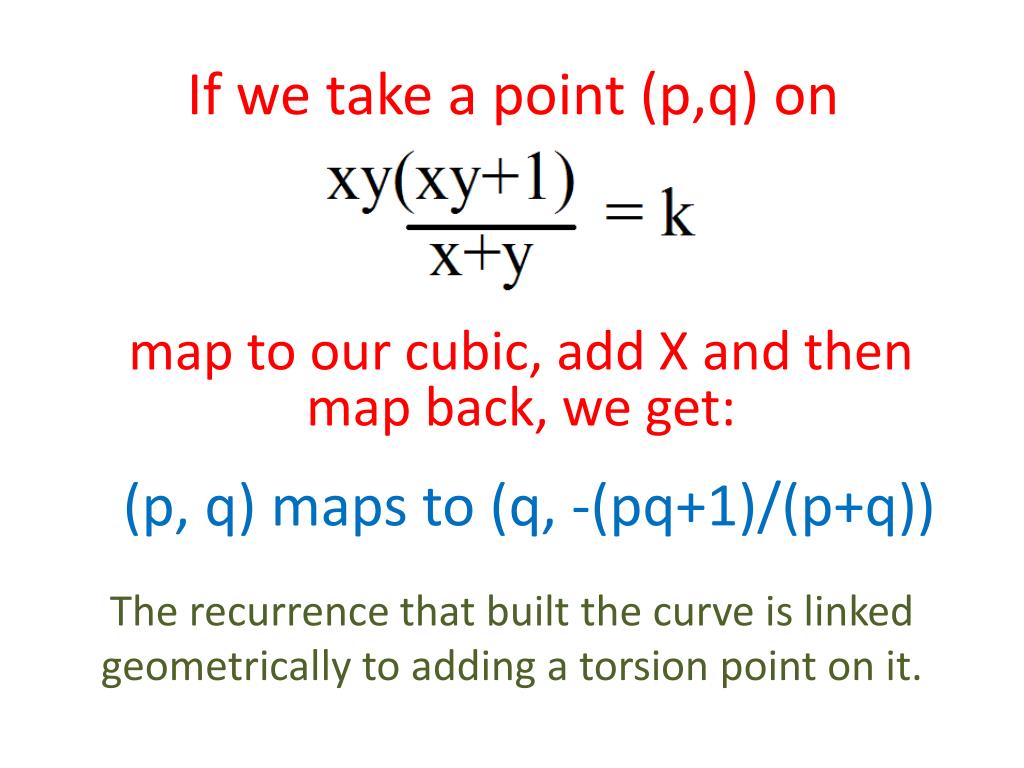 If we take a point (p,q) on

$\frac{xy(xy+1)}{x+y} = k$

map to our cubic, add X and then map back, we get:

(p, q) maps to (q, -(pq+1)/(p+q))

The recurrence that built the curve is linked geometrically to adding a torsion point on it.